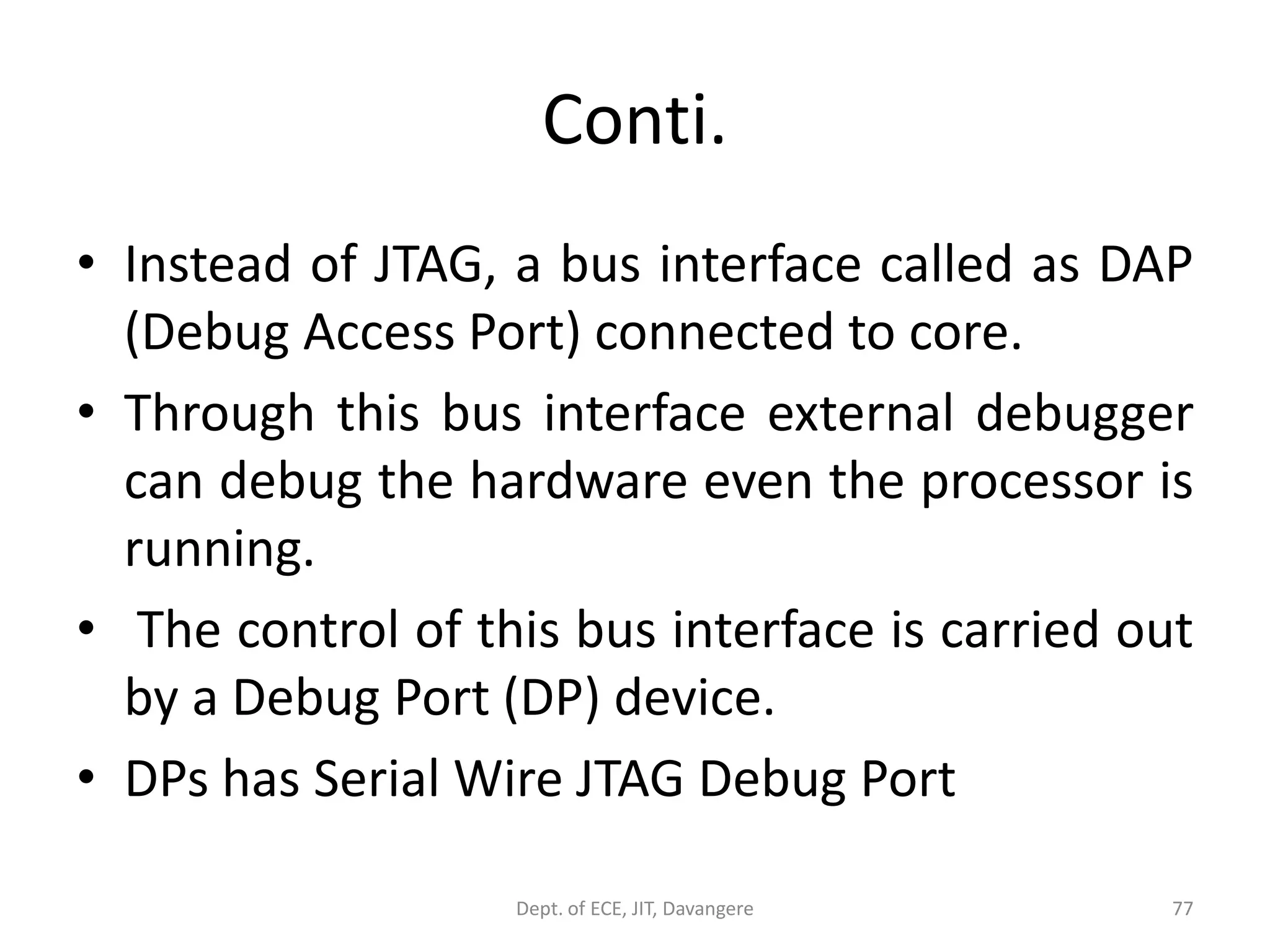 Conti.

• Instead of JTAG, a bus interface called as DAP (Debug Access Port) connected to core.

• Through this bus interface external debugger can debug the hardware even the processor is running.

• The control of this bus interface is carried out by a Debug Port (DP) device.

• DPs has Serial Wire JTAG Debug Port

Dept. of ECE, JIT, Davangere

77